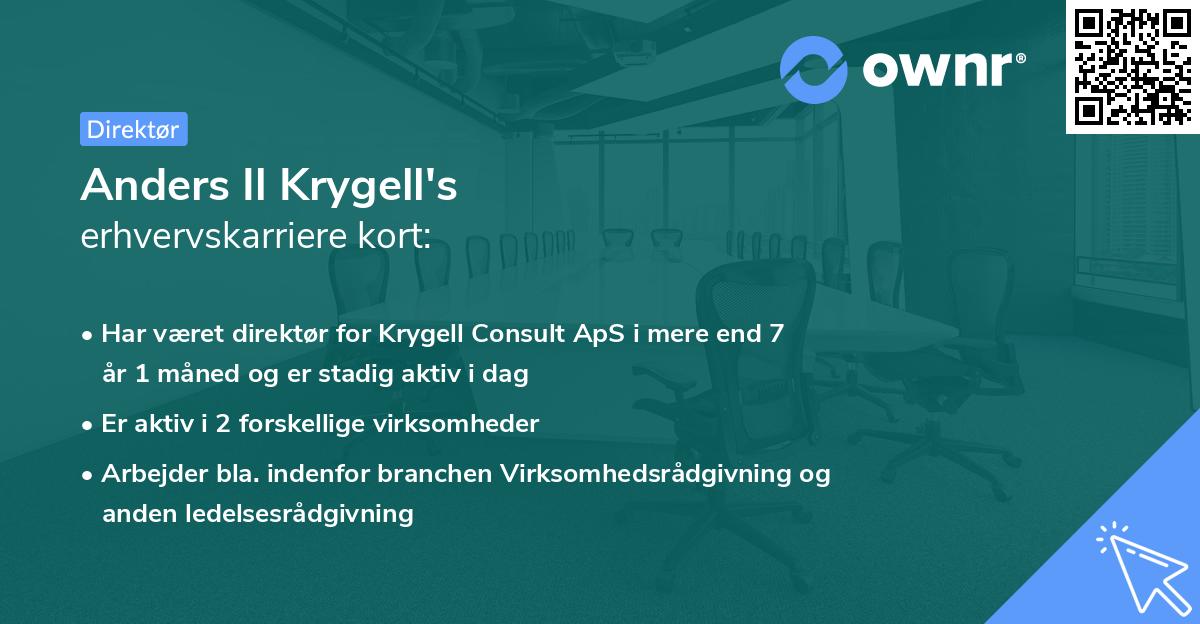 ownr®

Direktør

Anders Il Krygell's
erhvervskarriere kort:

• Har været direktør for Krygell Consult ApS i mere end 7 år 1 måned og er stadig aktiv i dag

• Er aktiv i 2 forskellige virksomheder

• Arbejder bla. indenfor branchen Virksomhedsrådgivning og anden ledelsesrådgivning